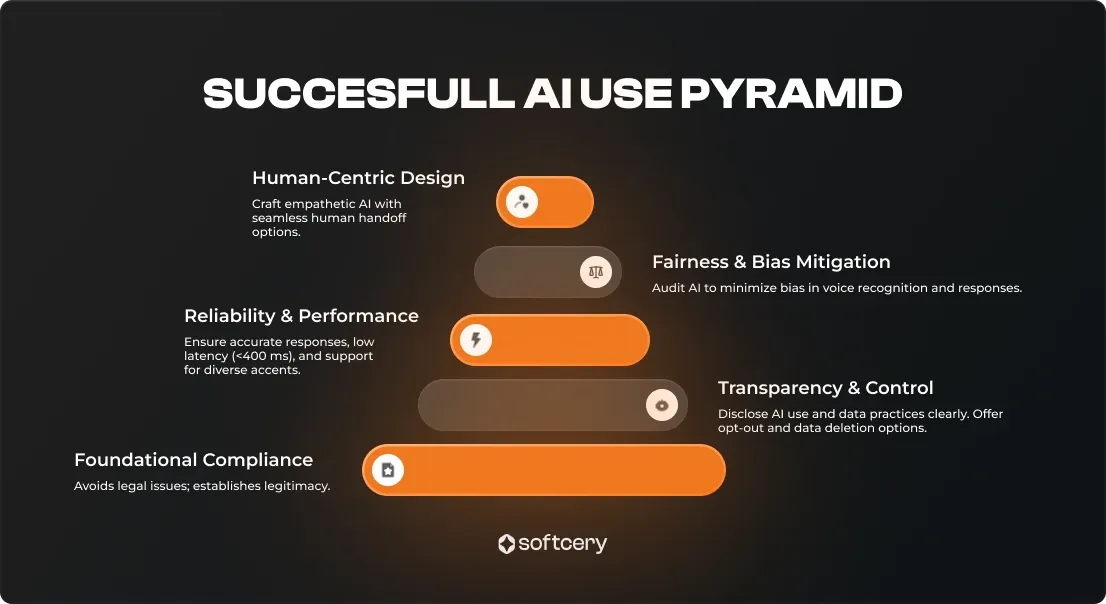 SUCCESFULL AI USE PYRAMID

Human-Centric Design
Craft empathetic AI with seamless human handoff options.

Fairness & Bias Mitigation
Audit AI to minimize bias in voice recognition and responses.

Reliability & Performance
Ensure accurate responses, low latency (<400 ms), and support for diverse accents.

Transparency & Control
Disclose AI use and data practices clearly. Offer opt-out and data deletion options.

Foundational Compliance
Avoids legal issues; establishes legitimacy.

softcery